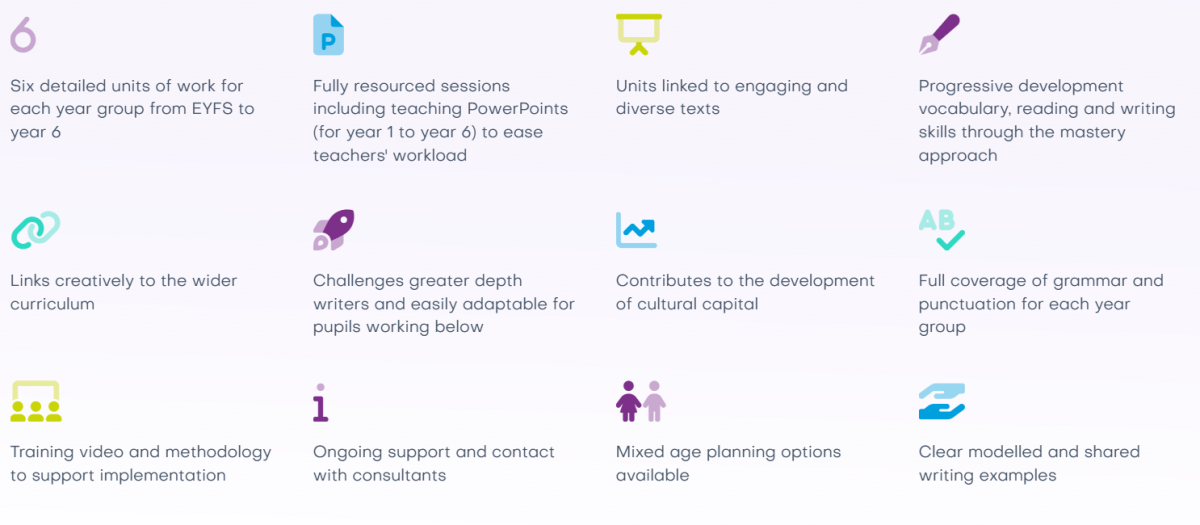 6

Six detailed units of work for each year group from EYFS to year 6

P

Fully resourced sessions including teaching PowerPoints (for year 1 to year 6) to ease teachers' workload

Units linked to engaging and diverse texts

Progressive development vocabulary, reading and writing skills through the mastery approach

Links creatively to the wider curriculum

Challenges greater depth writers and easily adaptable for pupils working below

Contributes to the development of cultural capital

AB

Full coverage of grammar and punctuation for each year group

Training video and methodology to support implementation

i

Ongoing support and contact with consultants

Mixed age planning options available

Clear modelled and shared writing examples